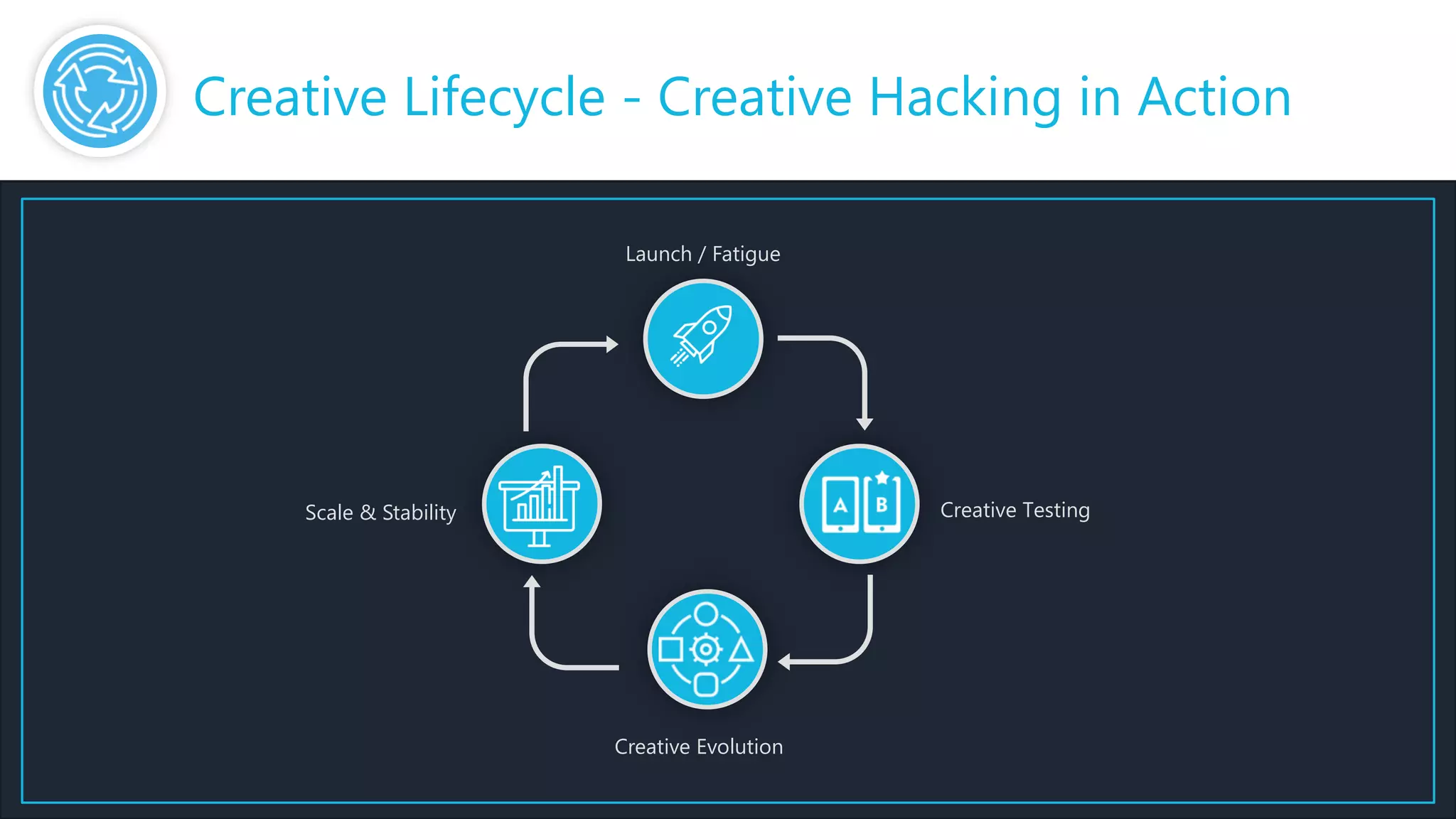 Creative Lifecycle - Creative Hacking in Action

Launch / Fatigue

Scale & Stability

A B

Creative Testing

Creative Evolution